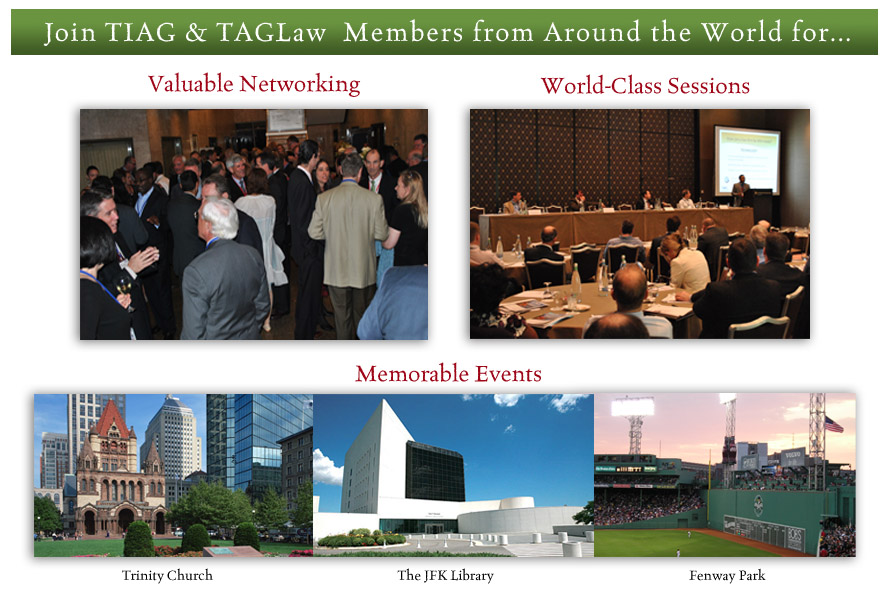 Join TIAG & TAGLaw Members from Around the World for...

Valuable Networking

World-Class Sessions

Memorable Events

Trinity Church

The JFK Library

Fenway Park